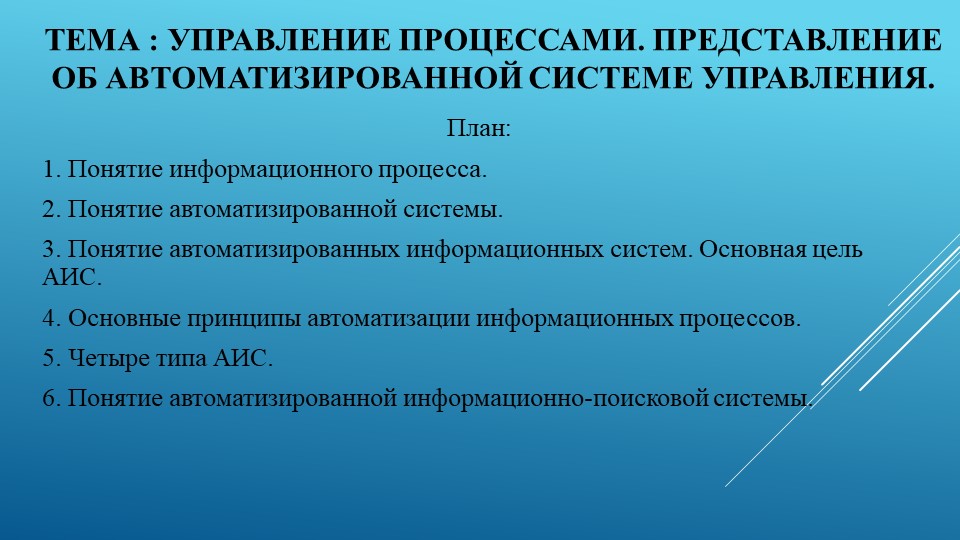 ТЕМА : УПРАВЛЕНИЕ ПРОЦЕССАМИ. ПРЕДСТАВЛЕНИЕ ОБ АВТОМАТИЗИРОВАННОЙ СИСТЕМЕ УПРАВЛЕНИЯ.

План:

1. Понятие информационного процесса.

2. Понятие автоматизированной системы.

3. Понятие автоматизированных информационных систем. Основная цель АИС.

4. Основные принципы автоматизации информационных процессов.

5. Четыре типа АИС.

6. Понятие автоматизированной информационно-поисковой системы.